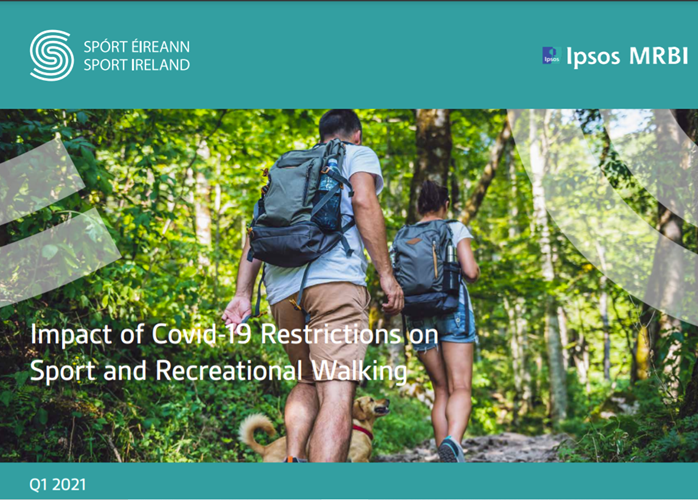 SPÓRT ÉIREANN
SPORT IRELAND

Ipsos

Ipsos MRBI

Impact of Covid-19 Restrictions on Sport and Recreational Walking

Q1 2021